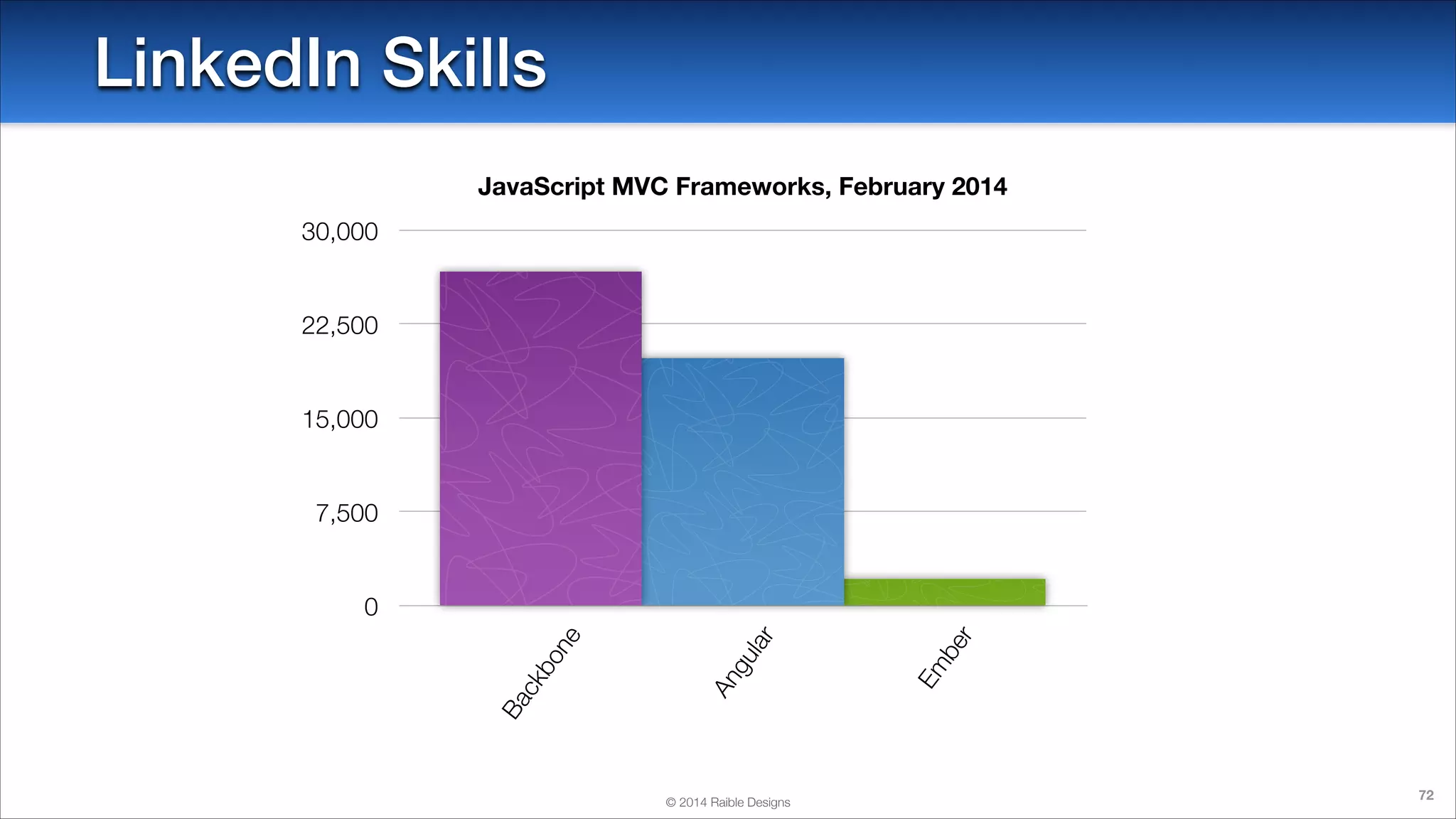 LinkedIn Skills

JavaScript MVC Frameworks, February 2014

30,000
22,500
15,000
7,500
0

Backbone
Angular
Ember

© 2014 Raible Designs

72